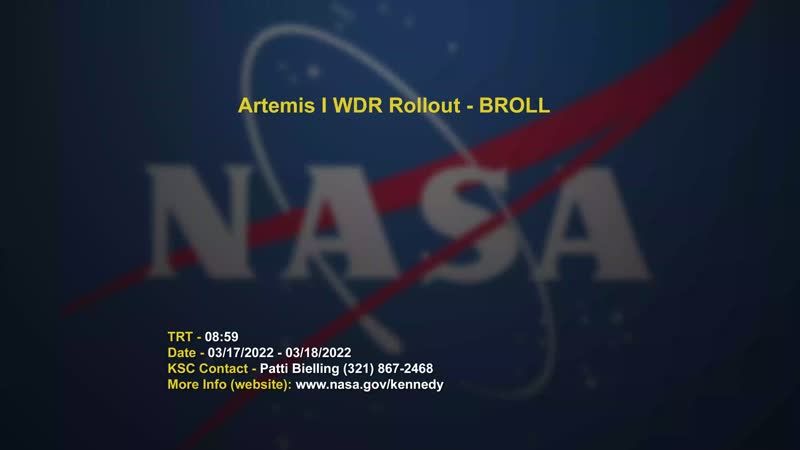 Artemis I WDR Rollout - BROLL

NASA

TRT - 08:59
Date - 03/17/2022 - 03/18/2022
KSC Contact - Patti Bielling (321) 867-2468
More Info (website): www.nasa.gov/kennedy